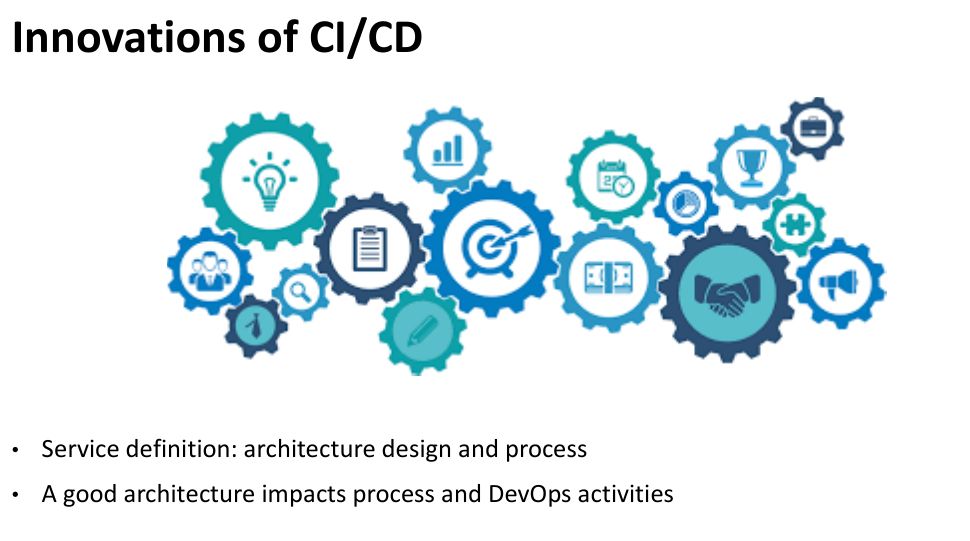 Innovations of CI/CD

• Service definition: architecture design and process
• A good architecture impacts process and DevOps activities